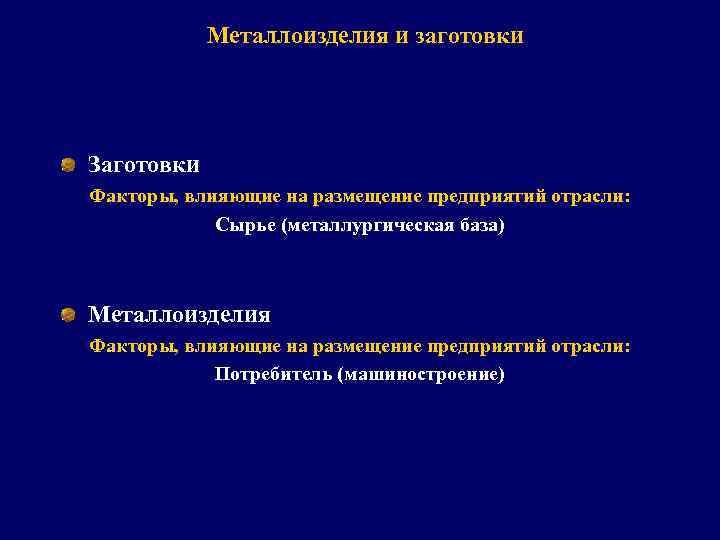 Металлоизделия и заготовки

Заготовки

Факторы, влияющие на размещение предприятий отрасли:

Сырье (металлургическая база)

Металлоизделия

Факторы, влияющие на размещение предприятий отрасли:

Потребитель (машиностроение)